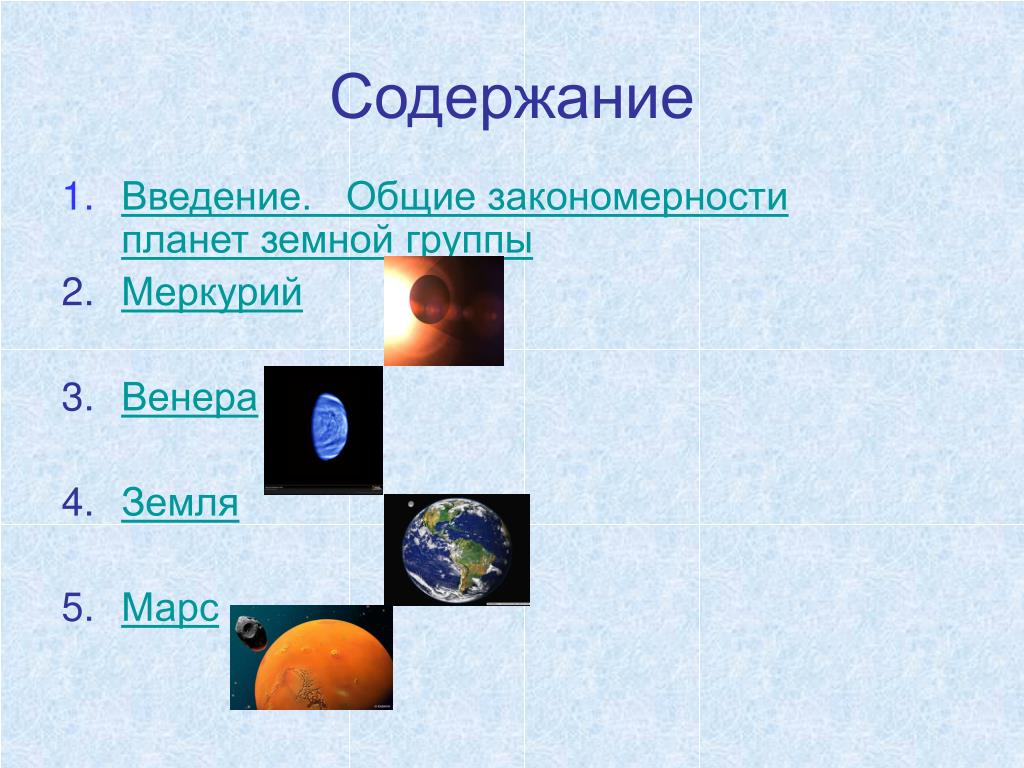 Содержание

1. Введение. Общие закономерности планет земной группы
2. Меркурий
3. Венера
4. Земля
5. Марс